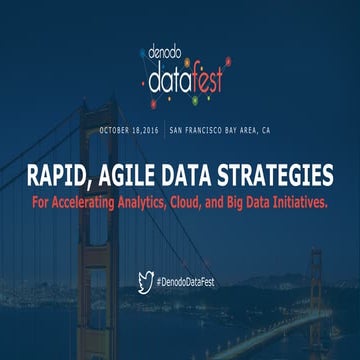 denodo datafest

OCTOBER 18,2016 | SAN FRANCISCO BAY AREA, CA

RAPID, AGILE DATA STRATEGIES

For Accelerating Analytics, Cloud, and Big Data Initiatives.

#DenodoDataFest